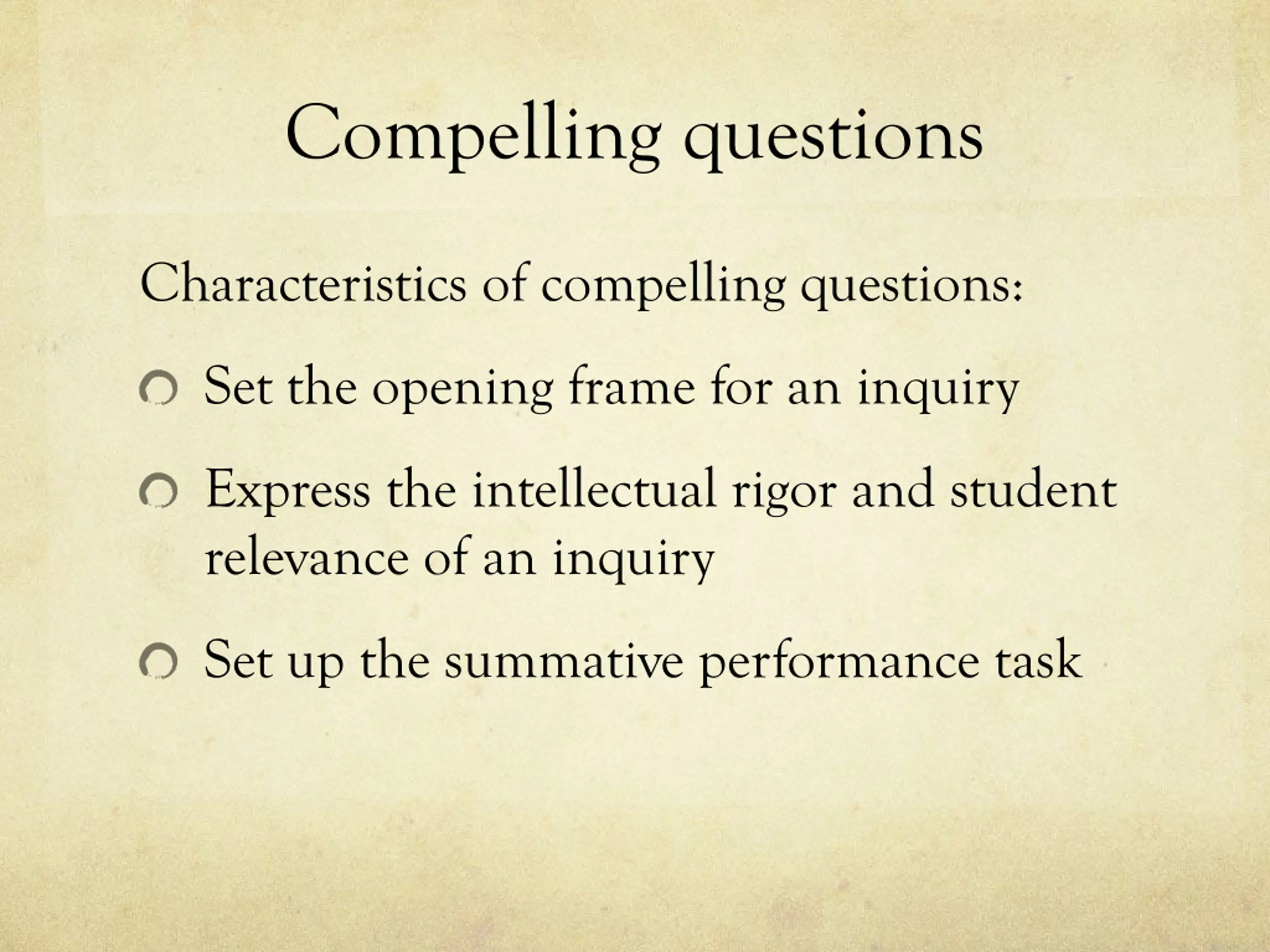 Compelling questions

Characteristics of compelling questions:

Set the opening frame for an inquiry

Express the intellectual rigor and student relevance of an inquiry

Set up the summative performance task